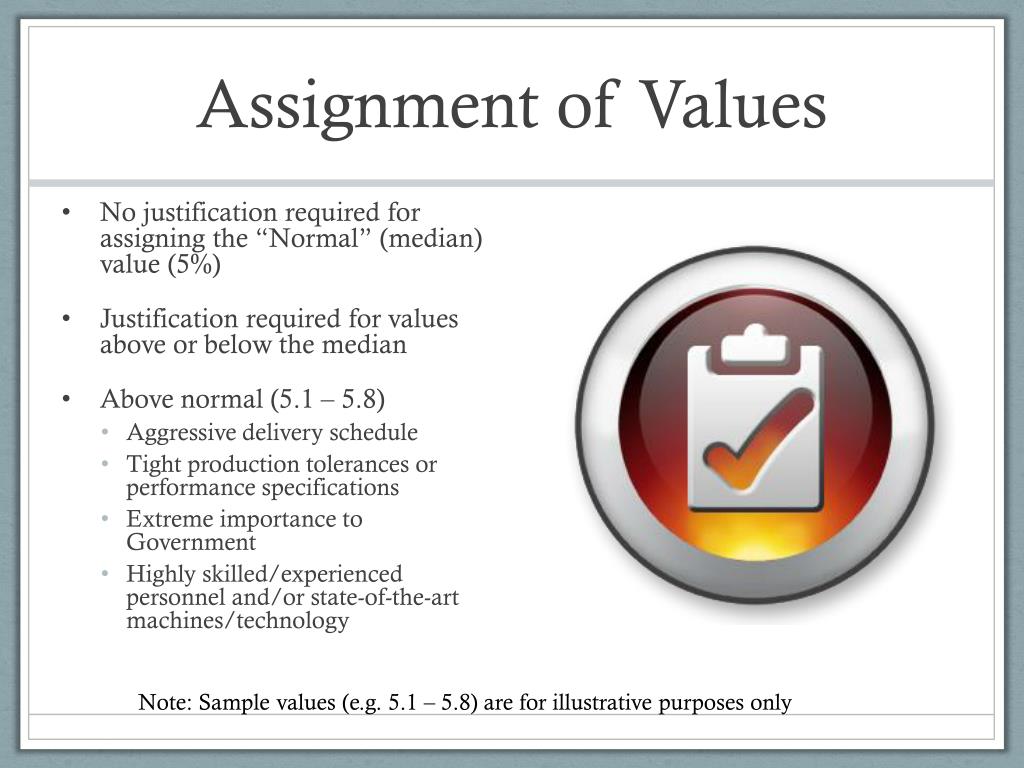 Assignment of Values

• No justification required for assigning the “Normal” (median) value (5%)

• Justification required for values above or below the median

• Above normal (5.1 – 5.8)
  • Aggressive delivery schedule
  • Tight production tolerances or performance specifications
  • Extreme importance to Government
  • Highly skilled/experienced personnel and/or state-of-the-art machines/technology

Note: Sample values (e.g. 5.1 – 5.8) are for illustrative purposes only